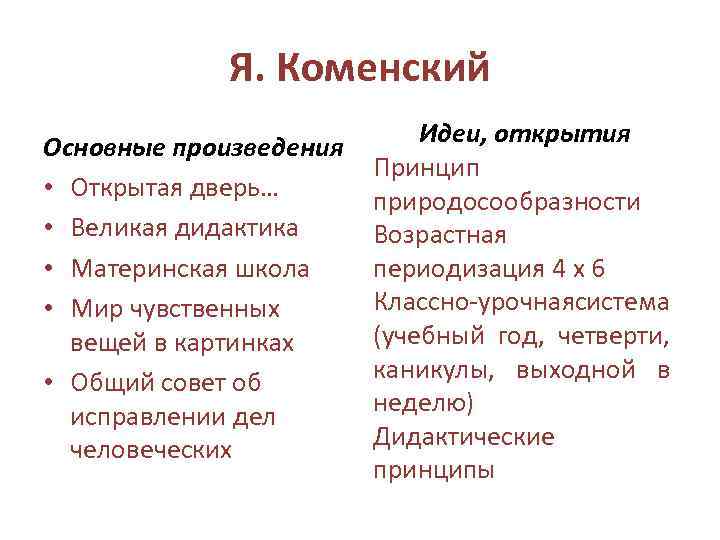 Я. Коменский

Основные произведения

• Открытая дверь…
• Великая дидактика
• Материнская школа
• Мир чувственных вещей в картинках
• Общий совет об исправлении дел человеческих

Идеи, открытия

Принцип природосообразности
Возрастная периодизация 4 х 6
Классно-урочнаясистема (учебный год, четверти, каникулы, выходной в неделю)
Дидактические принципы